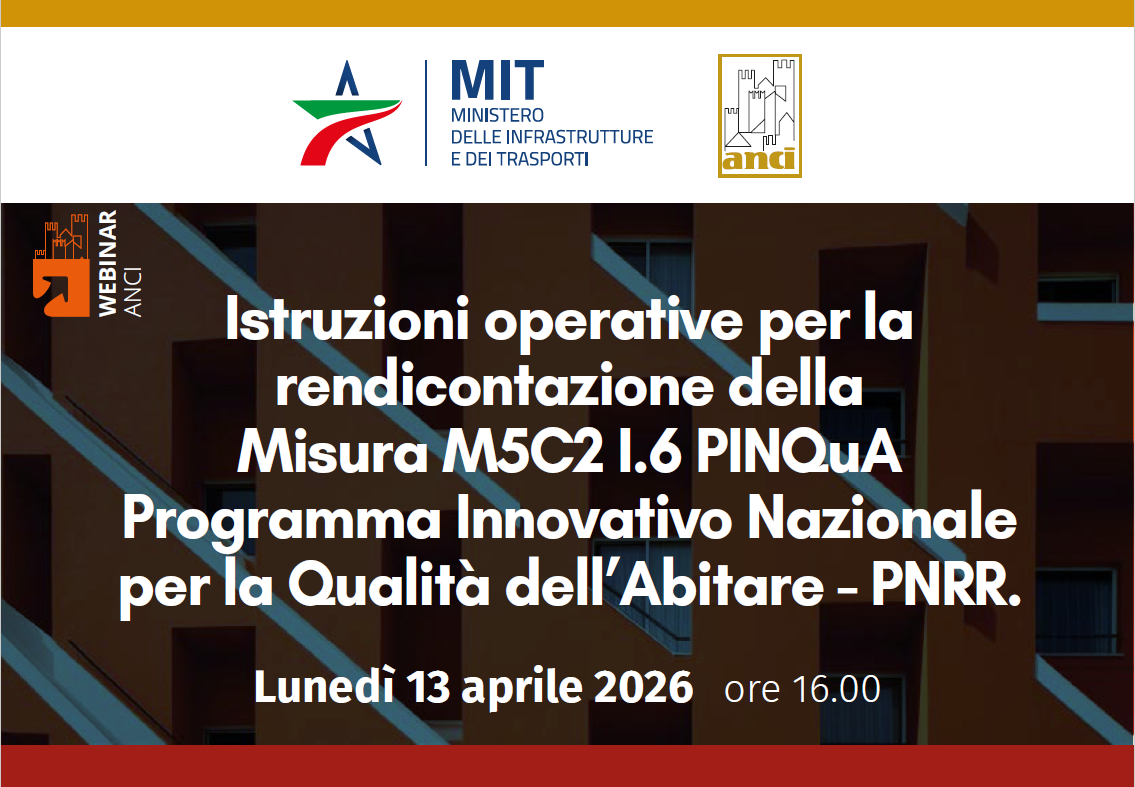 MIT
MINISTERO
DELLE INFRASTRUTTURE
E DEI TRASPORTI

anci

WEBINAR
ANCI

Istruzioni operative per la rendicontazione della Misura M5C2 I.6 PINQuA Programma Innovativo Nazionale per la Qualità dell'Abitare - PNRR.

Lunedì 13 aprile 2026 ore 16.00